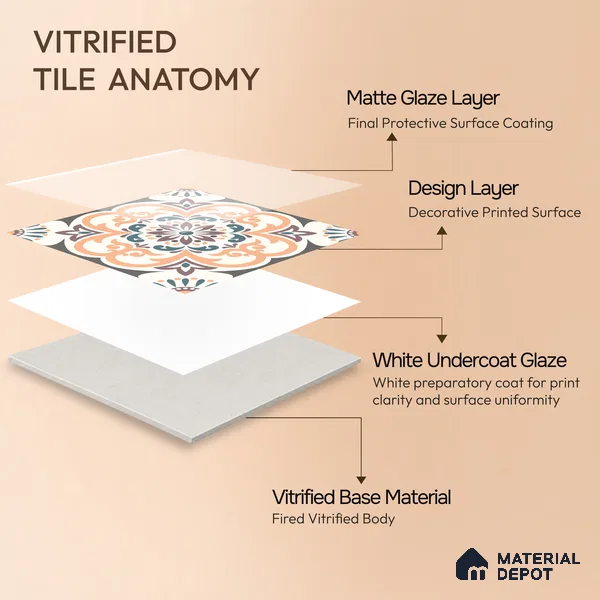 VITRIFIED
TILE ANATOMY

Matte Glaze Layer
Final Protective Surface Coating

Design Layer
Decorative Printed Surface

White Undercoat Glaze
White preparatory coat for print clarity and surface uniformity

Vitrified Base Material
Fired Vitrified Body

MATERIAL
DEPOT